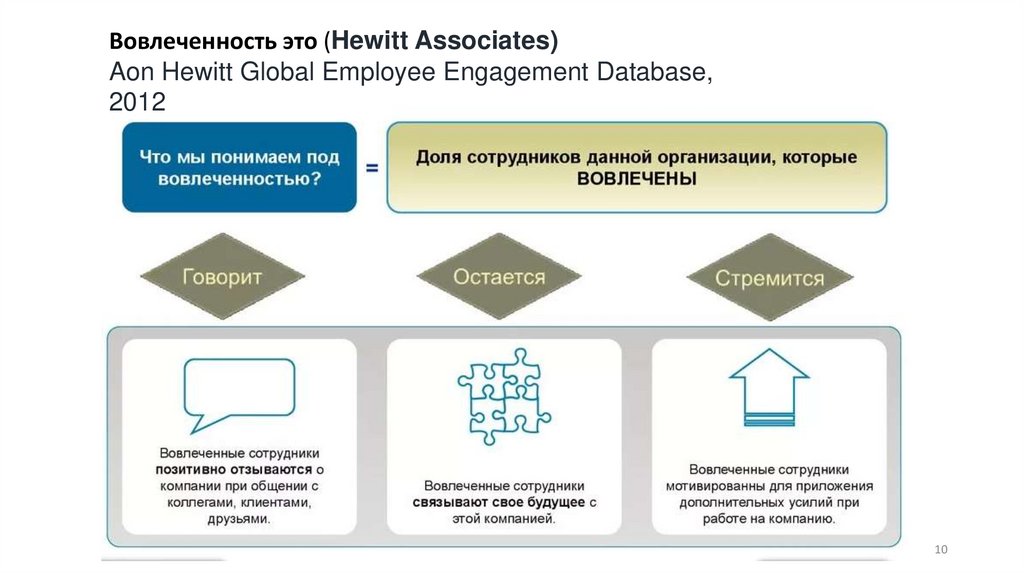 Вовлеченность это (Hewitt Associates)
Aon Hewitt Global Employee Engagement Database, 2012

Что мы понимаем под вовлеченностью?

=

Доля сотрудников данной организации, которые ВОВЛЕЧЕНЫ

Говорит

Остается

Стремится

Вовлеченные сотрудники позитивно отзываются о компании при общении с коллегами, клиентами, друзьями.

Вовлеченные сотрудники связывают свое будущее с этой компанией.

Вовлеченные сотрудники мотивированны для приложения дополнительных усилий при работе на компанию.

10